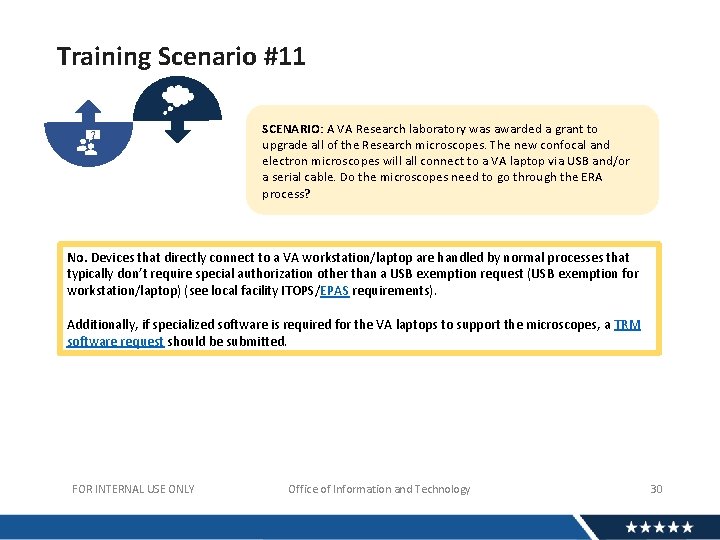 Training Scenario #11

?

SCENARIO: A VA Research laboratory was awarded a grant to upgrade all of the Research microscopes. The new confocal and electron microscopes will all connect to a VA laptop via USB and/or a serial cable. Do the microscopes need to go through the ERA process?

No. Devices that directly connect to a VA workstation/laptop are handled by normal processes that typically don't require special authorization other than a USB exemption request (USB exemption for workstation/laptop) (see local facility ITOPS/EPAS requirements).

Additionally, if specialized software is required for the VA laptops to support the microscopes, a TRM software request should be submitted.

FOR INTERNAL USE ONLY Office of Information and Technology 30